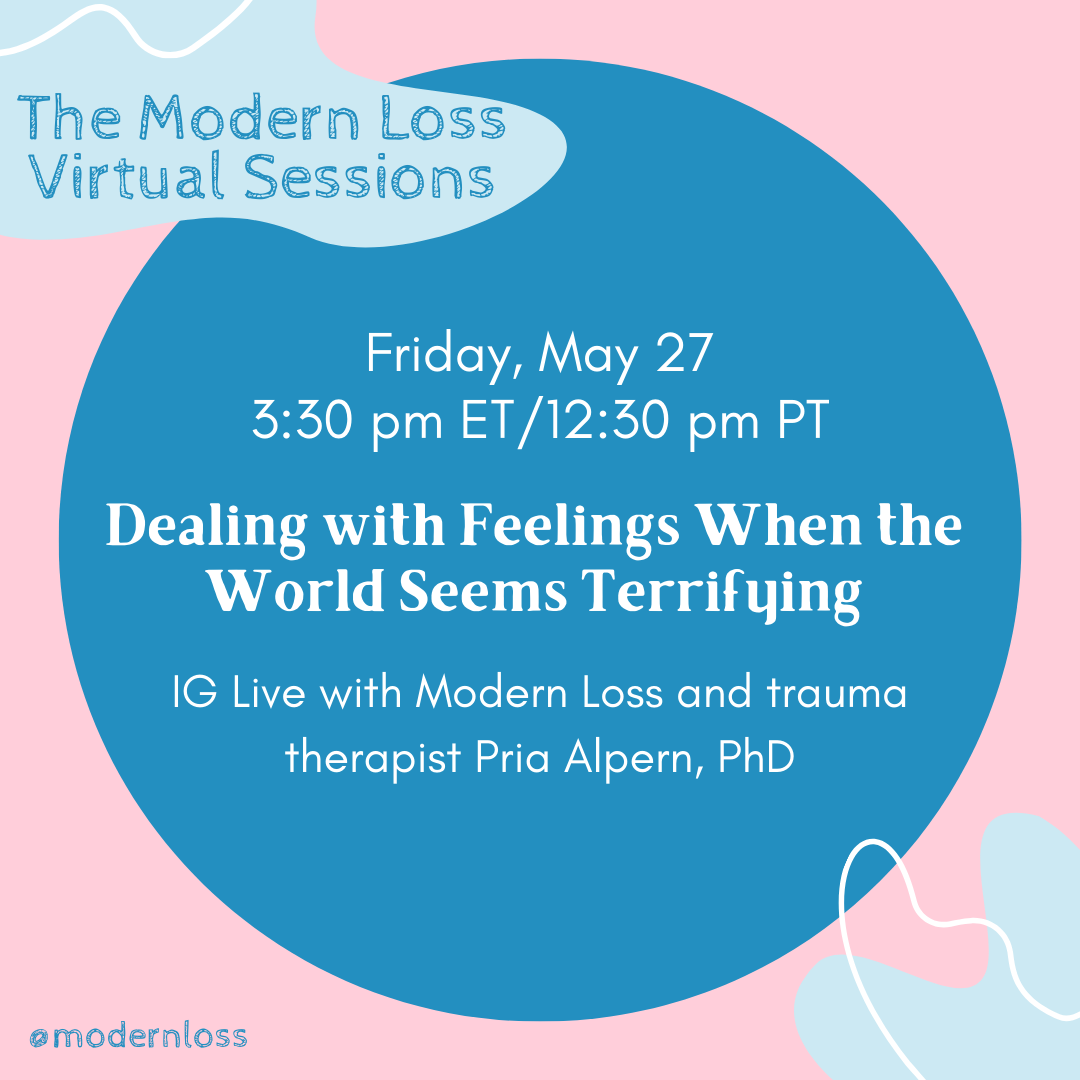 The Modern Loss Virtual Sessions

Friday, May 27
3:30 pm ET/12:30 pm PT

Dealing with Feelings When the World Seems Terrifying

IG Live with Modern Loss and trauma therapist Pria Alpern, PhD

@modernloss